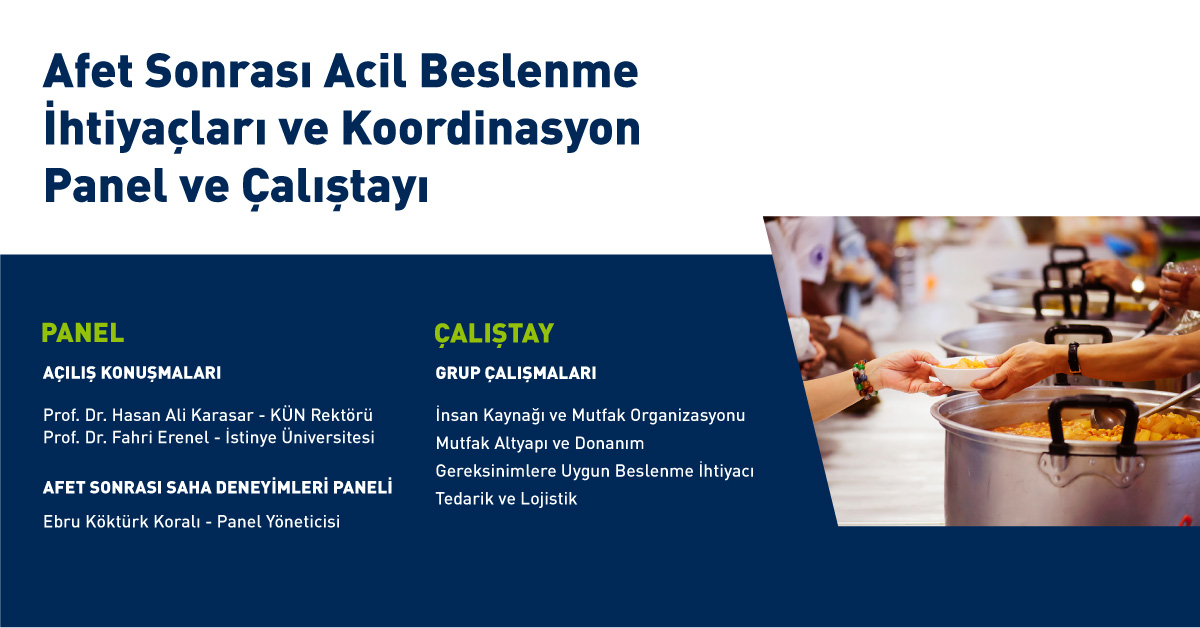 Afet Sonrası Acil Beslenme İhtiyaçları ve Koordinasyon Panel ve Çalıştayı

PANEL

AÇILIŞ KONUŞMALARI

Prof. Dr. Hasan Ali Karasar - KÜN Rektörü
Prof. Dr. Fahri Erenel - İstinye Üniversitesi

AFET SONRASI SAHA DENEYİMLERİ PANELİ

Ebru Köktürk Koralı - Panel Yöneticisi

ÇALIŞTAY

GRUP ÇALIŞMALARI

İnsan Kaynağı ve Mutfak Organizasyonu
Mutfak Altyapı ve Donanım
Gereksinimlere Uygun Beslenme İhtiyacı
Tedarik ve Lojistik